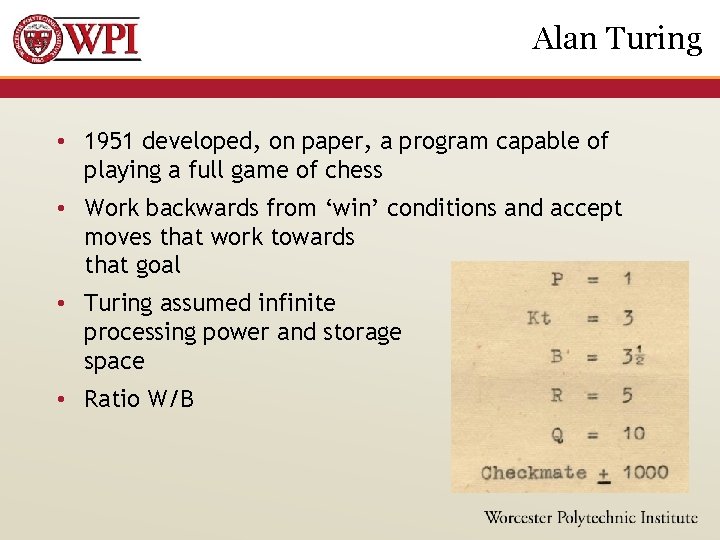 WPI

Alan Turing

• 1951 developed, on paper, a program capable of playing a full game of chess

• Work backwards from ‘win’ conditions and accept moves that work towards that goal

• Turing assumed infinite processing power and storage space

• Ratio W/B

P = 1
Kt = 3
B = $3\frac{1}{2}$
R = 5
Q = 10
Checkmate $\pm$ 1000

Worcester Polytechnic Institute